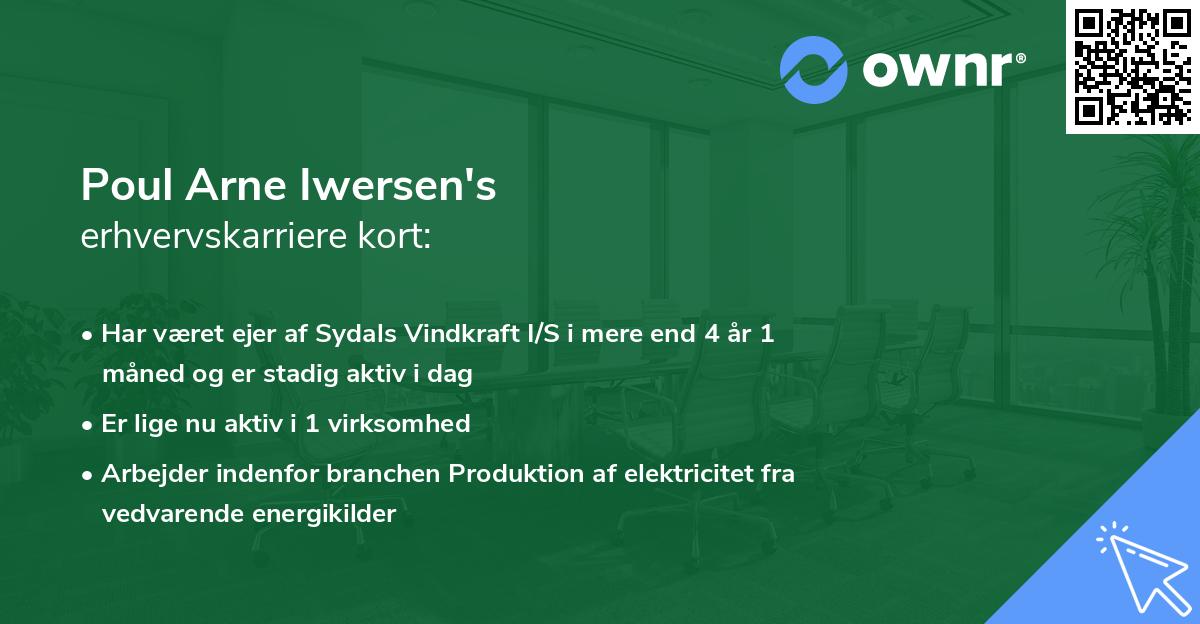 ownr®

Poul Arne Iwersen's
erhvervskarriere kort:

• Har været ejer af Sydals Vindkraft I/S i mere end 4 år 1 måned og er stadig aktiv i dag
• Er lige nu aktiv i 1 virksomhed
• Arbejder indenfor branchen Produktion af elektricitet fra vedvarende energikilder